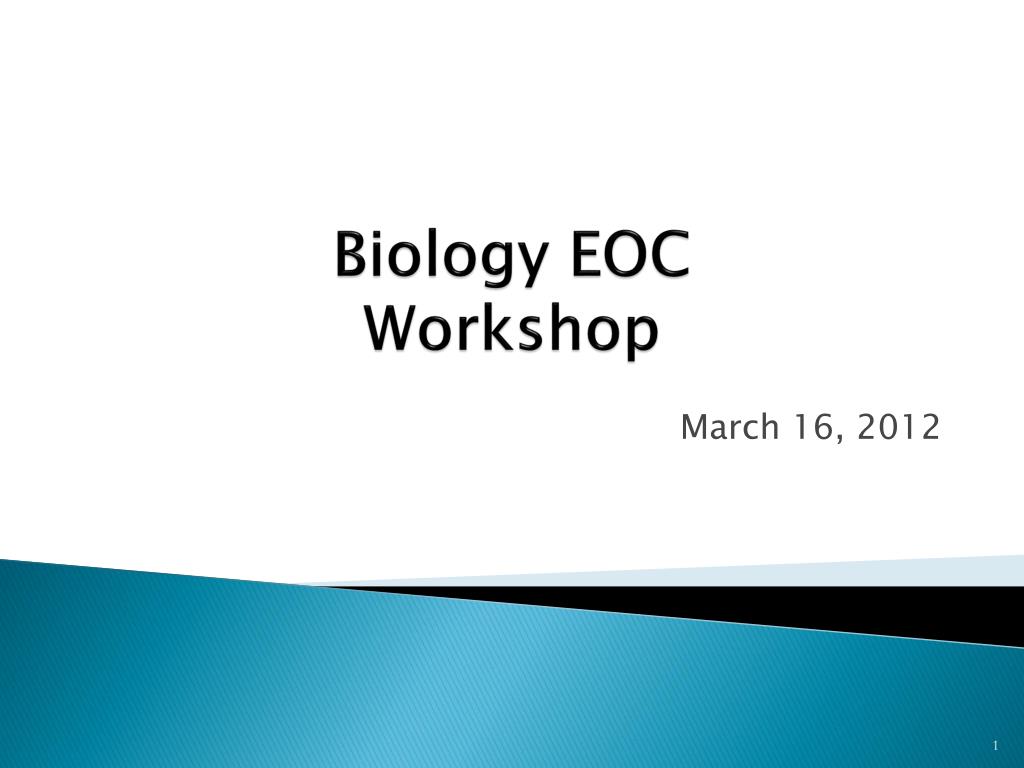 Biology EOC Workshop

March 16, 2012

1